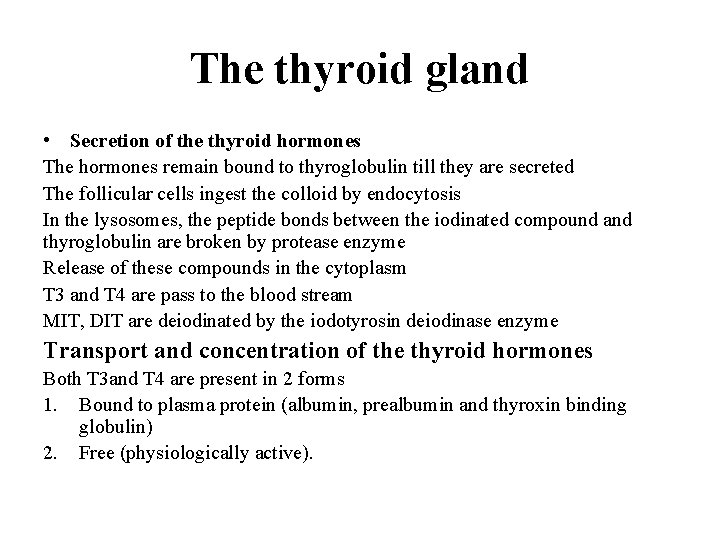 The thyroid gland

• Secretion of the thyroid hormones

The hormones remain bound to thyroglobulin till they are secreted

The follicular cells ingest the colloid by endocytosis

In the lysosomes, the peptide bonds between the iodinated compound and thyroglobulin are broken by protease enzyme

Release of these compounds in the cytoplasm

T3 and T4 are pass to the blood stream

MIT, DIT are deiodinated by the iodotyrosin deiodinase enzyme

Transport and concentration of the thyroid hormones

Both T3and T4 are present in 2 forms

1. Bound to plasma protein (albumin, prealbumin and thyroxin binding globulin)
2. Free (physiologically active).